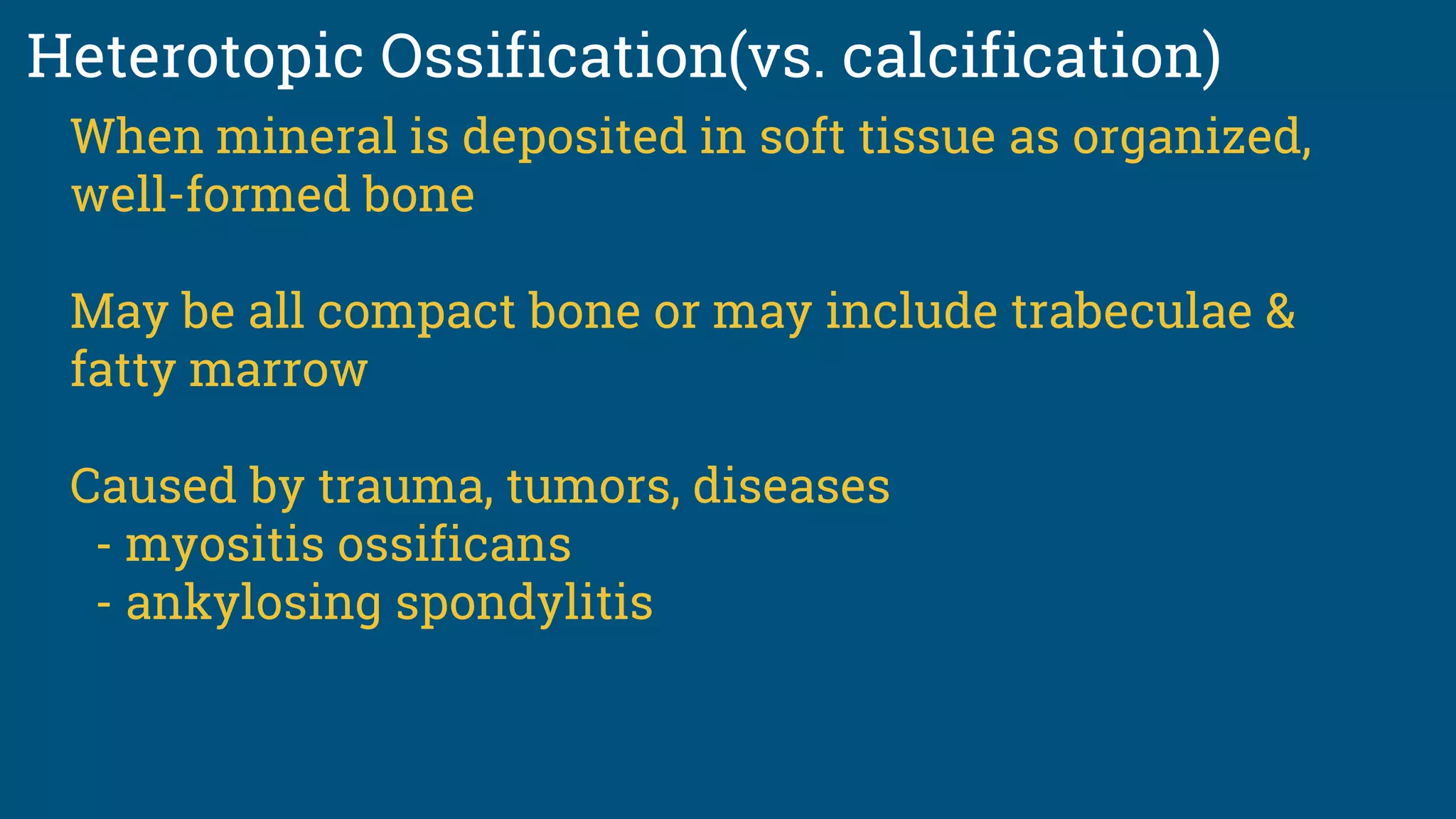 Heterotopic Ossification(vs. calcification)

When mineral is deposited in soft tissue as organized, well-formed bone

May be all compact bone or may include trabeculae & fatty marrow

Caused by trauma, tumors, diseases
- myositis ossificans
- ankylosing spondylitis